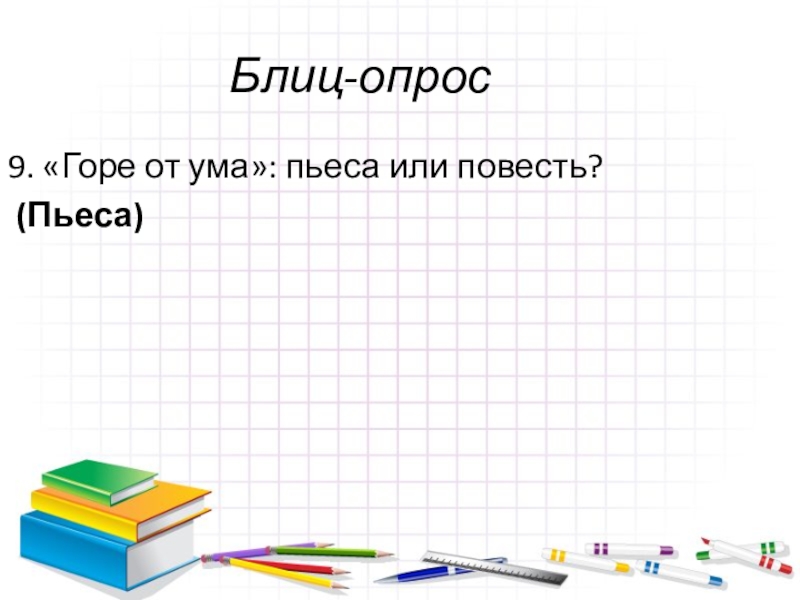 Блиц-опрос

9. «Горе от ума»: пьеса или повесть?

(Пьеса)